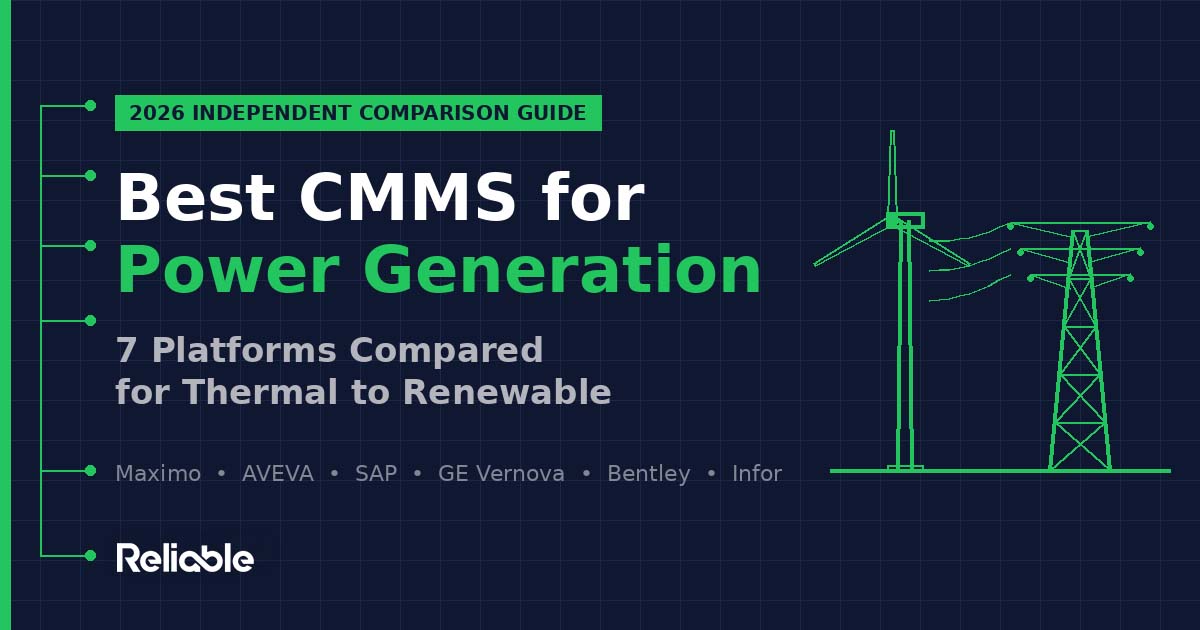 2026 INDEPENDENT COMPARISON GUIDE

Best CMMS for Power Generation

7 Platforms Compared for Thermal to Renewable

Maximo • AVEVA • SAP • GE Vernova • Bentley • Infor

Reliable